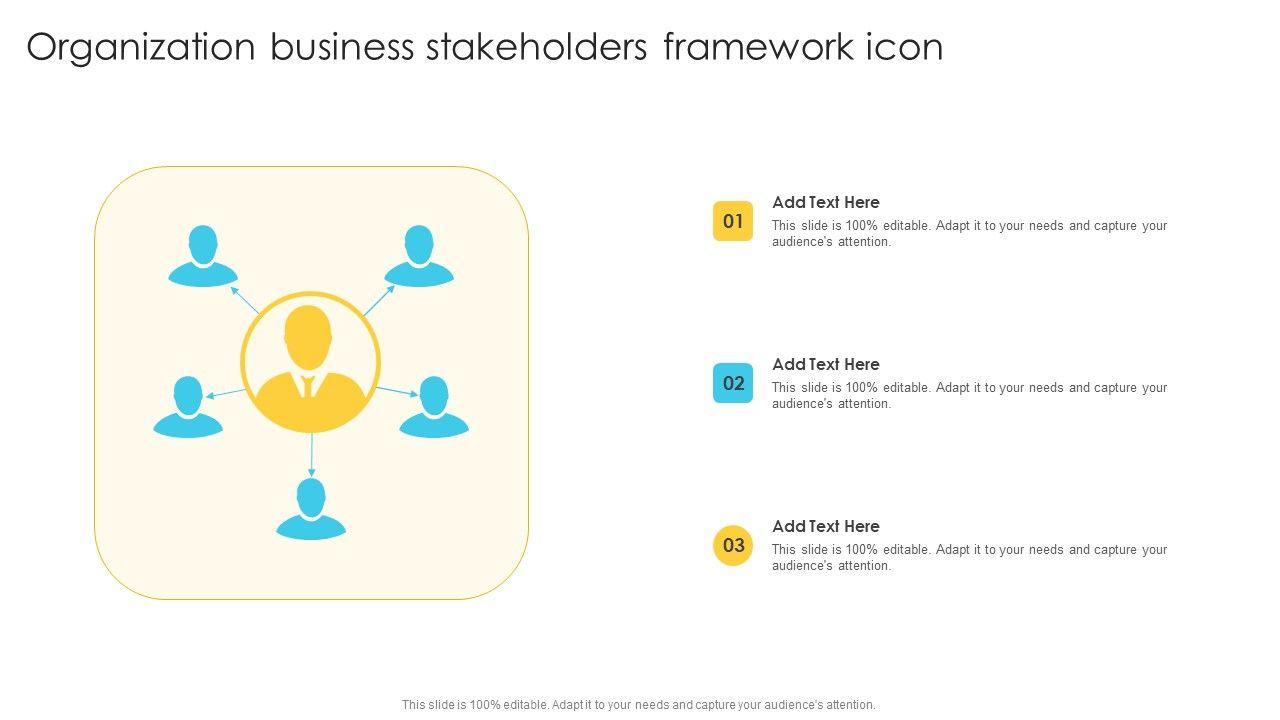 Organization business stakeholders framework icon

01

Add Text Here

This slide is 100% editable. Adapt it to your needs and capture your audience's attention.

02

Add Text Here

This slide is 100% editable. Adapt it to your needs and capture your audience's attention.

03

Add Text Here

This slide is 100% editable. Adapt it to your needs and capture your audience's attention.

This slide is 100% editable. Adapt it to your needs and capture your audience's attention.